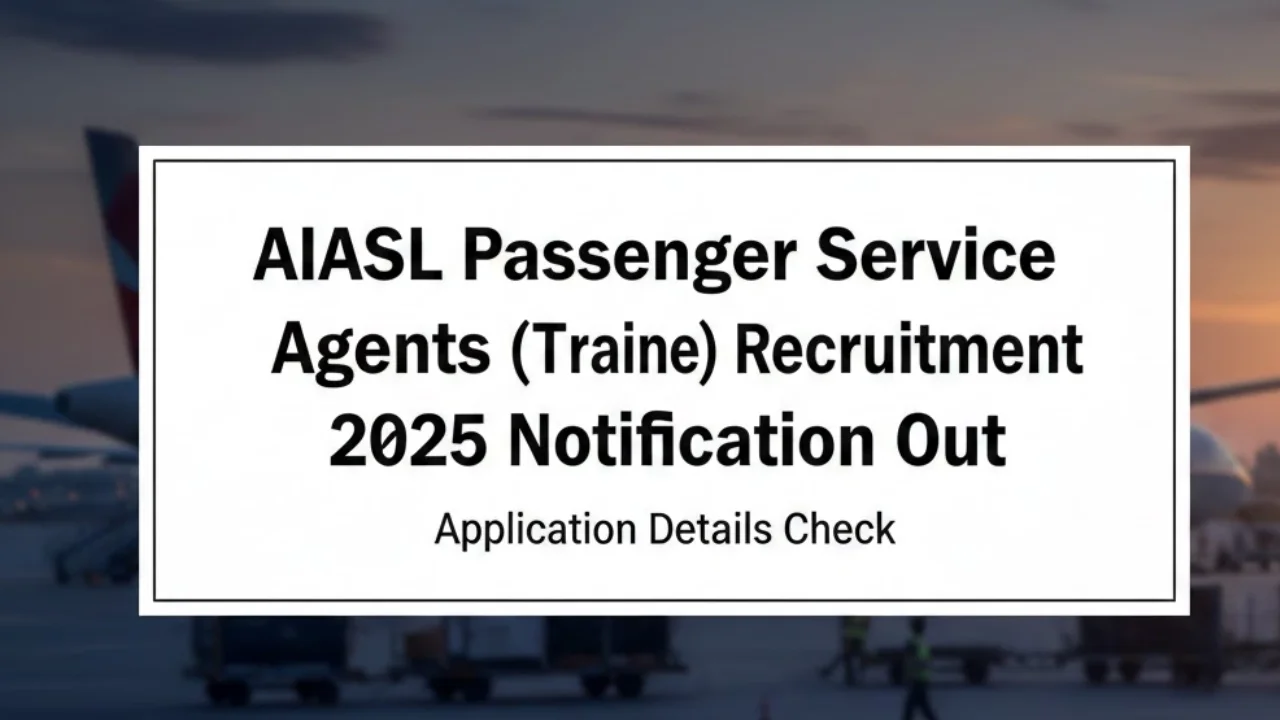 AIASL Passenger Service Agents (Traine) Recruitment 2025 Notification Out

Application Details Check